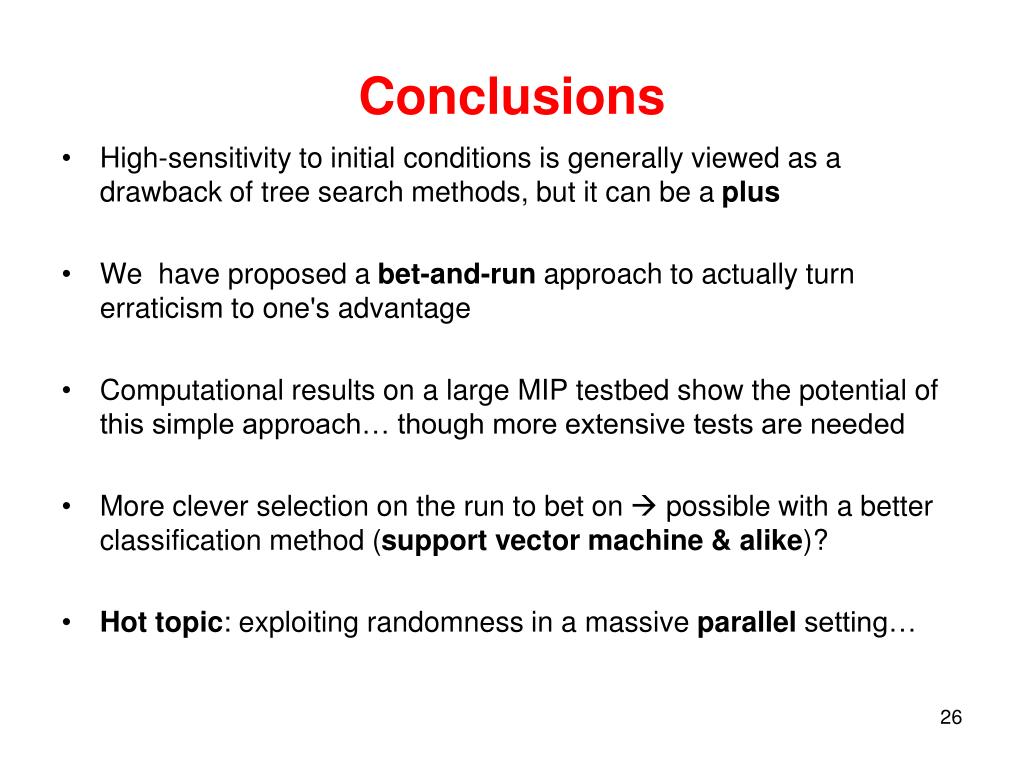 Conclusions

• High-sensitivity to initial conditions is generally viewed as a drawback of tree search methods, but it can be a plus

• We  have proposed a bet-and-run approach to actually turn erraticism to one's advantage

• Computational results on a large MIP testbed show the potential of this simple approach… though more extensive tests are needed

• More clever selection on the run to bet on → possible with a better classification method (support vector machine & alike)?

• Hot topic: exploiting randomness in a massive parallel setting…

26